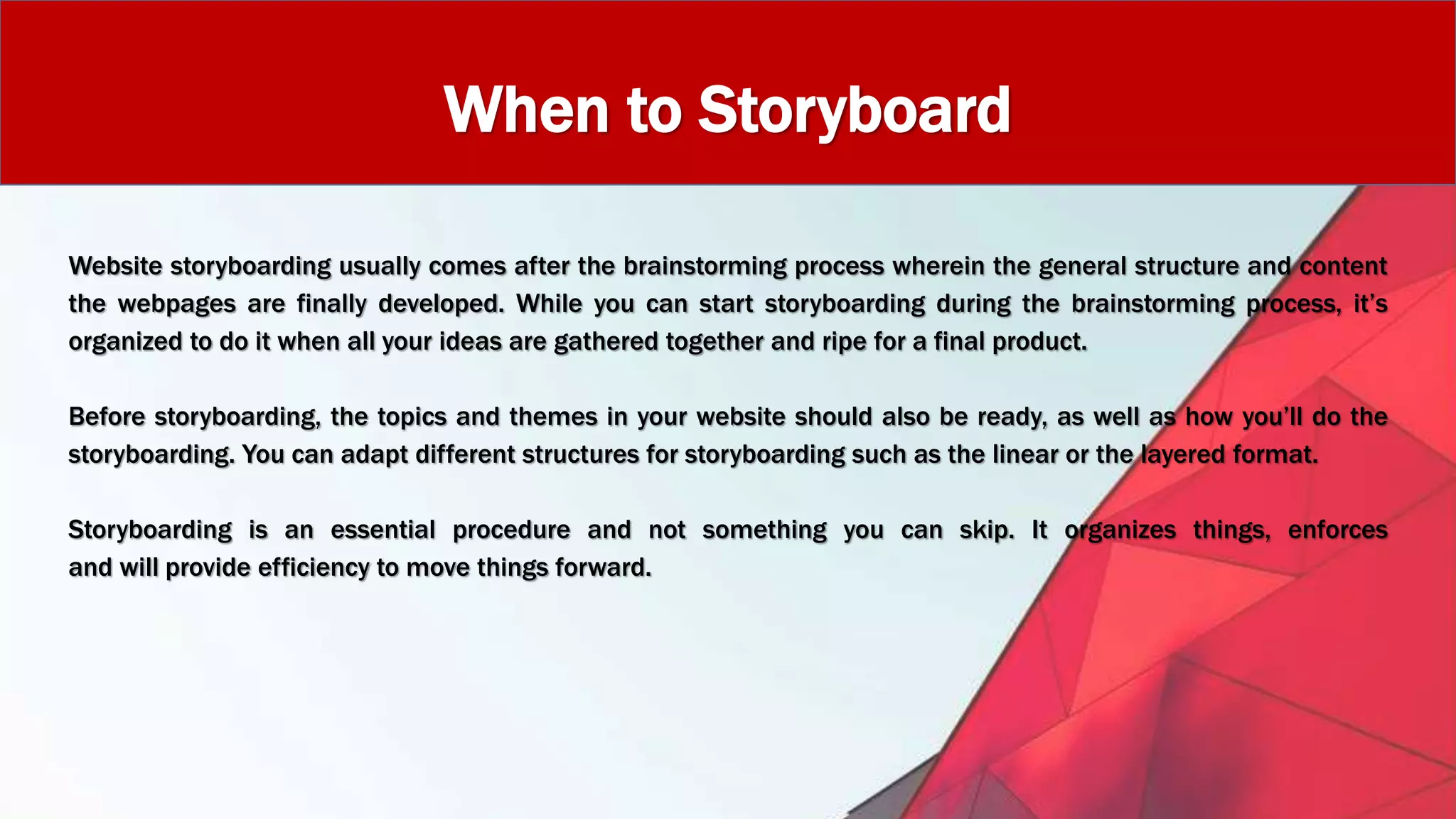 When to Storyboard

Website storyboarding usually comes after the brainstorming process wherein the general structure and content the webpages are finally developed. While you can start storyboarding during the brainstorming process, it's organized to do it when all your ideas are gathered together and ripe for a final product.

Before storyboarding, the topics and themes in your website should also be ready, as well as how you'll do the storyboarding. You can adapt different structures for storyboarding such as the linear or the layered format.

Storyboarding is an essential procedure and not something you can skip. It organizes things, enforces and will provide efficiency to move things forward.